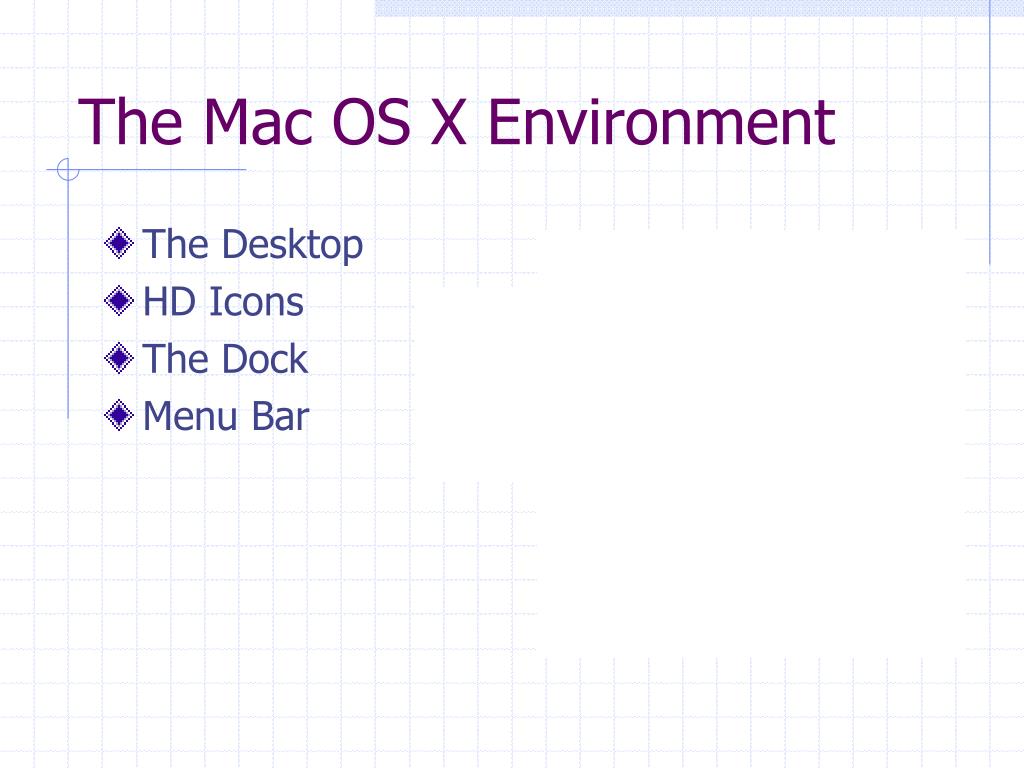 The Mac OS X Environment

The Desktop
HD Icons
The Dock
Menu Bar